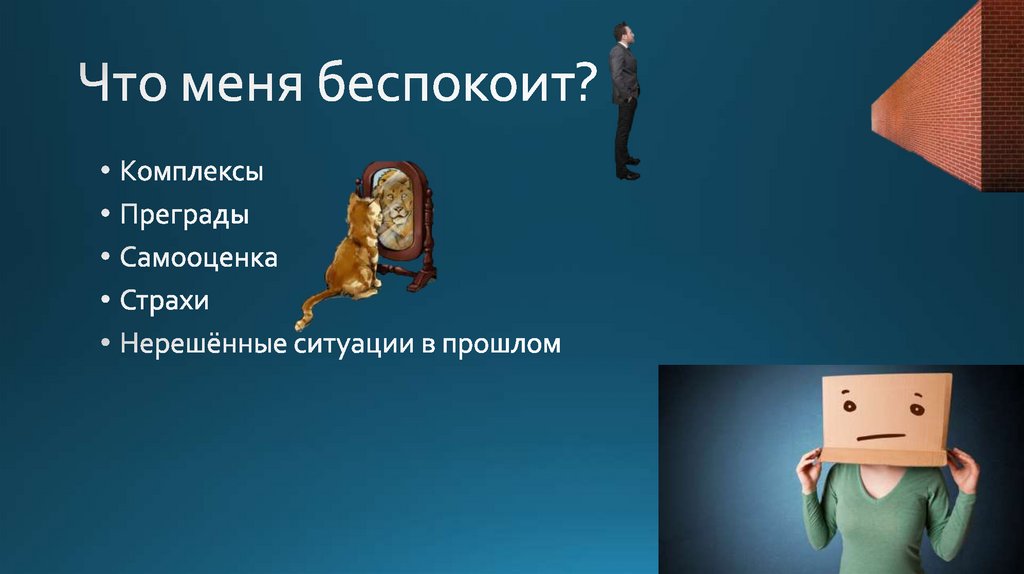 Что меня беспокоит?

• Комплексы
• Преграды
• Самооценка
• Страхи
• Нерешённые ситуации в прошлом